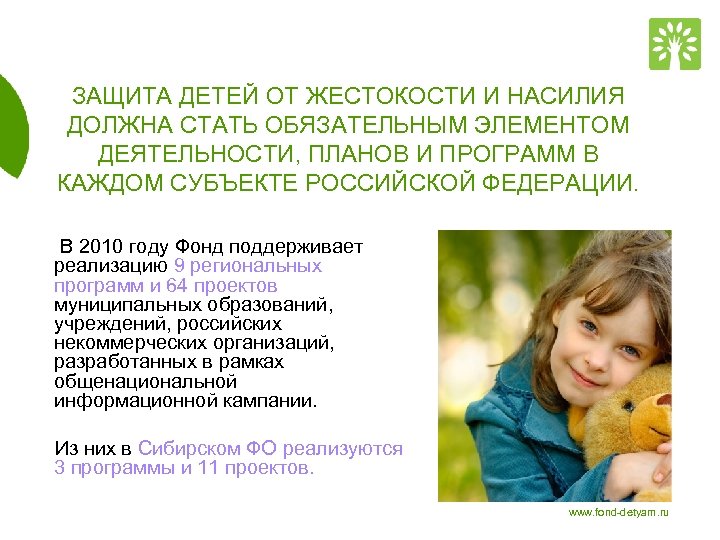 ЗАЩИТА ДЕТЕЙ ОТ ЖЕСТОКОСТИ И НАСИЛИЯ ДОЛЖНА СТАТЬ ОБЯЗАТЕЛЬНЫМ ЭЛЕМЕНТОМ ДЕЯТЕЛЬНОСТИ, ПЛАНОВ И ПРОГРАММ В КАЖДОМ СУБЪЕКТЕ РОССИЙСКОЙ ФЕДЕРАЦИИ.

В 2010 году Фонд поддерживает реализацию 9 региональных программ и 64 проектов муниципальных образований, учреждений, российских некоммерческих организаций, разработанных в рамках общенациональной информационной кампании.

Из них в Сибирском ФО реализуются 3 программы и 11 проектов.

www.fond-detyam.ru